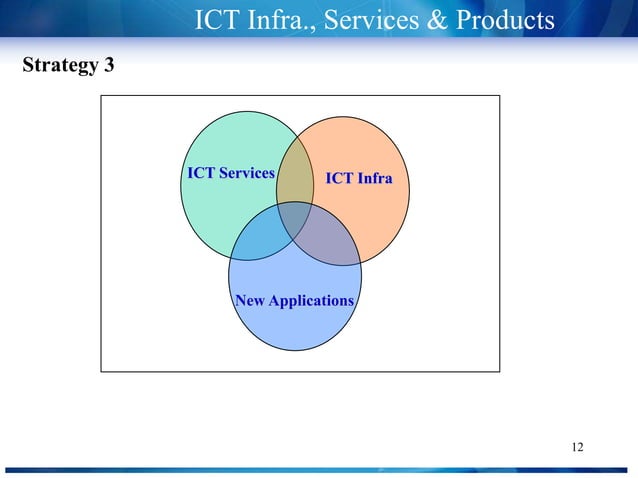 ICT Infra., Services & Products

Strategy 3

ICT Services

ICT Infra

New Applications

12